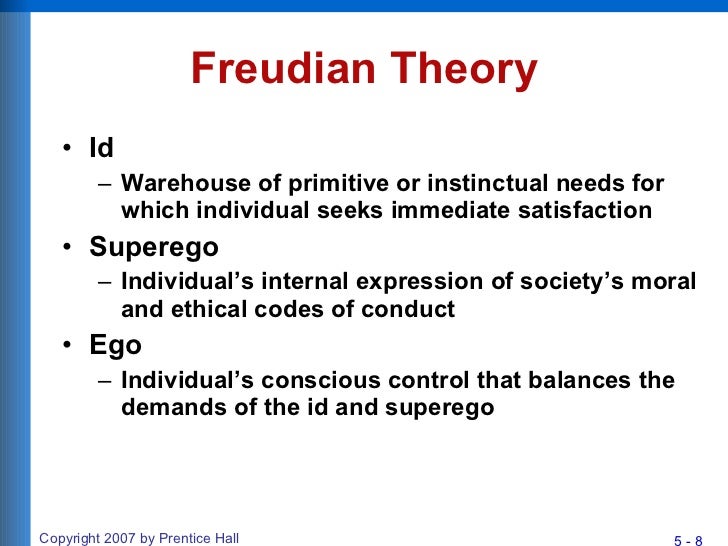 Freudian Theory

• Id
– Warehouse of primitive or instinctual needs for which individual seeks immediate satisfaction

• Superego
– Individual's internal expression of society's moral and ethical codes of conduct

• Ego
– Individual's conscious control that balances the demands of the id and superego

Copyright 2007 by Prentice Hall

5 - 8